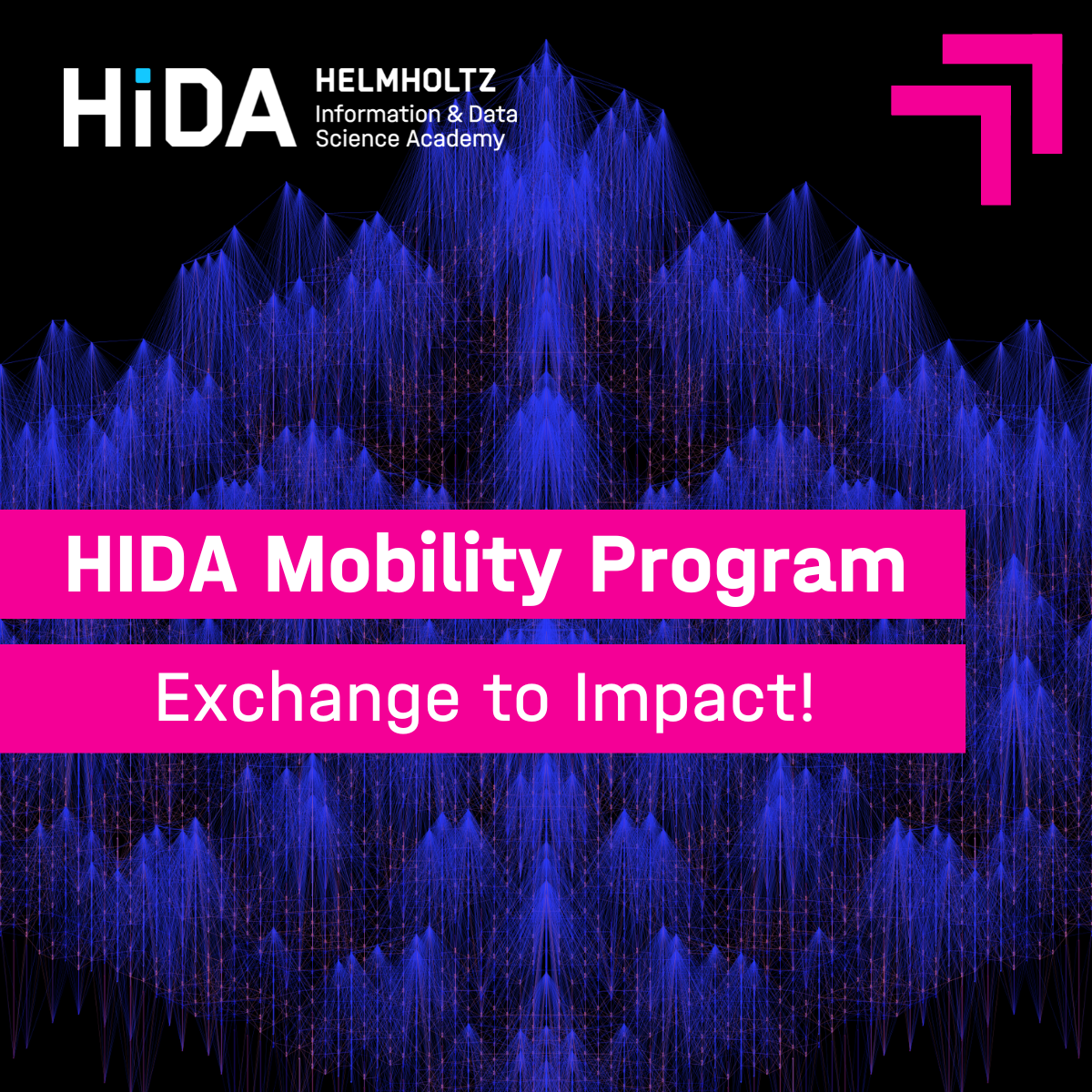 HiDA HELMHOLTZ
Information & Data
Science Academy

HIDA Mobility Program

Exchange to Impact!